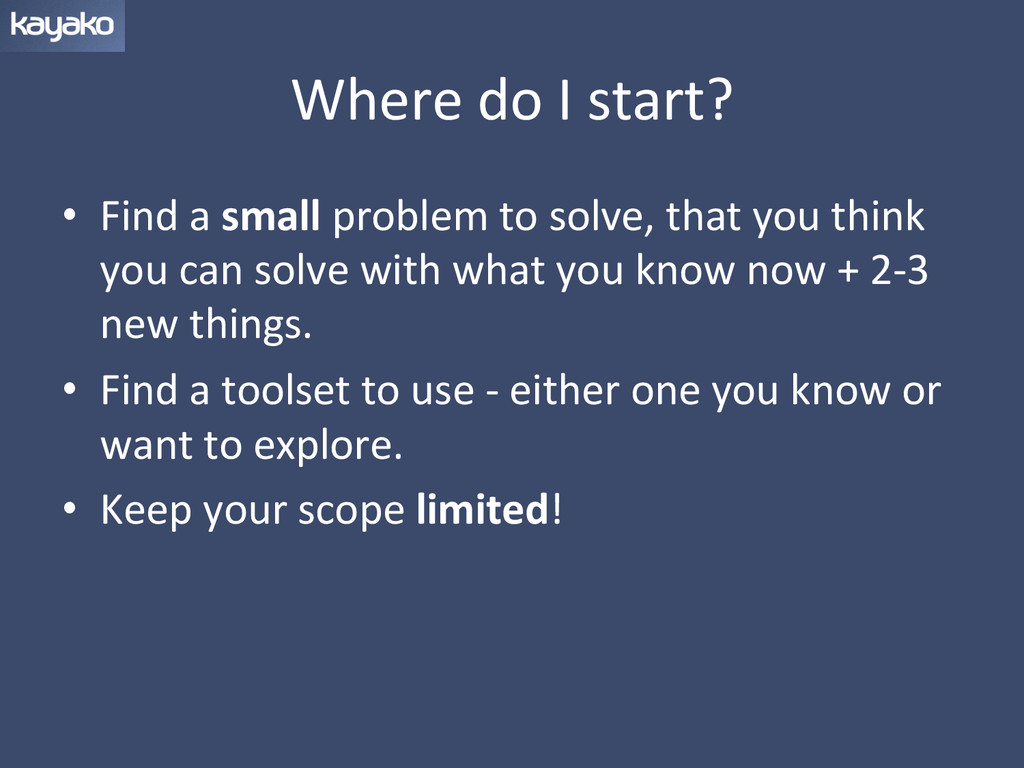 kayako

Where do I start?

• Find a small problem to solve, that you think you can solve with what you know now + 2-3 new things.
• Find a toolset to use - either one you know or want to explore.
• Keep your scope limited!